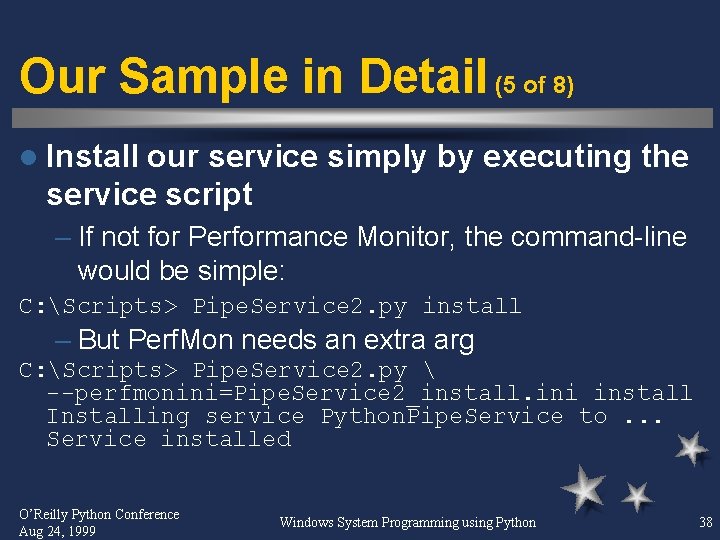 Our Sample in Detail (5 of 8)

Install our service simply by executing the service script

– If not for Performance Monitor, the command-line would be simple:

C:\Scripts> PipeService2.py install

– But PerfMon needs an extra arg

C:\Scripts> PipeService2.py \
--perfmonini=PipeService2_install.ini install
Installing service PythonPipeService to ...
Service installed

O'Reilly Python Conference
Aug 24, 1999

Windows System Programming using Python

38